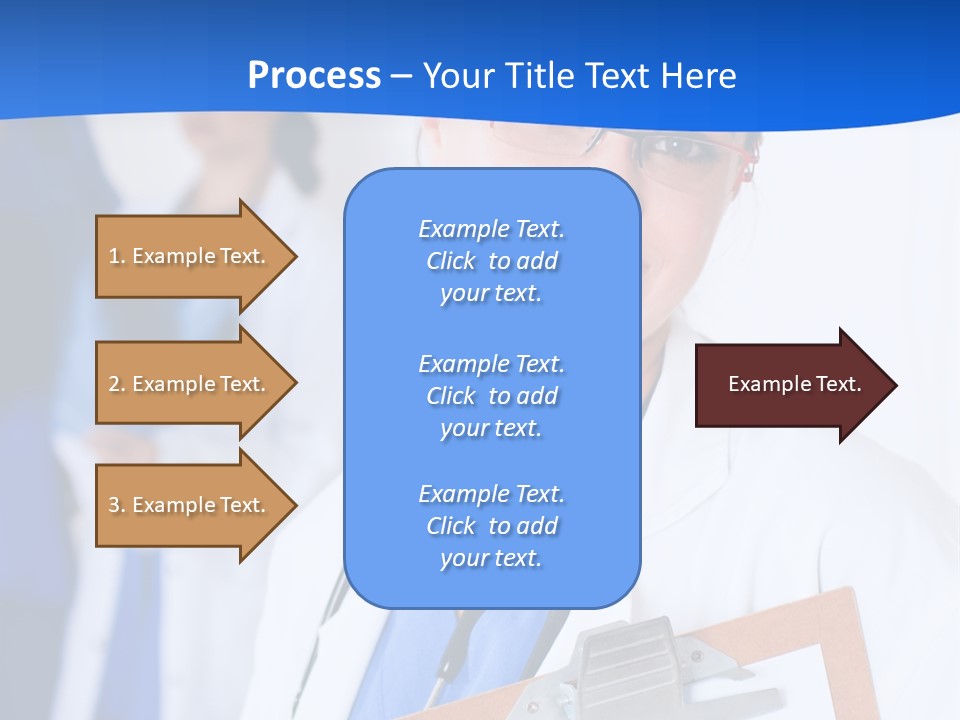 Process – Your Title Text Here

1. Example Text.

2. Example Text.

3. Example Text.

Example Text. Click to add your text.

Example Text. Click to add your text.

Example Text. Click to add your text.

Example Text.